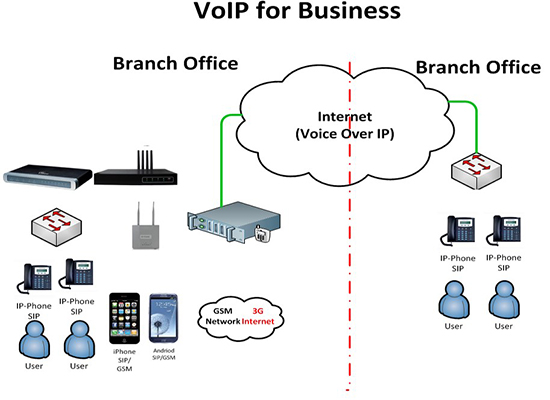 VoIP for Business

Branch Office

Branch Office

Internet
(Voice Over IP)

IP-Phone SIP

IP-Phone SIP

User

User

iPhone SIP/ GSM

Andriod SIP/GSM

GSM Network

3G Internet

IP-Phone SIP

IP-Phone SIP

User

User